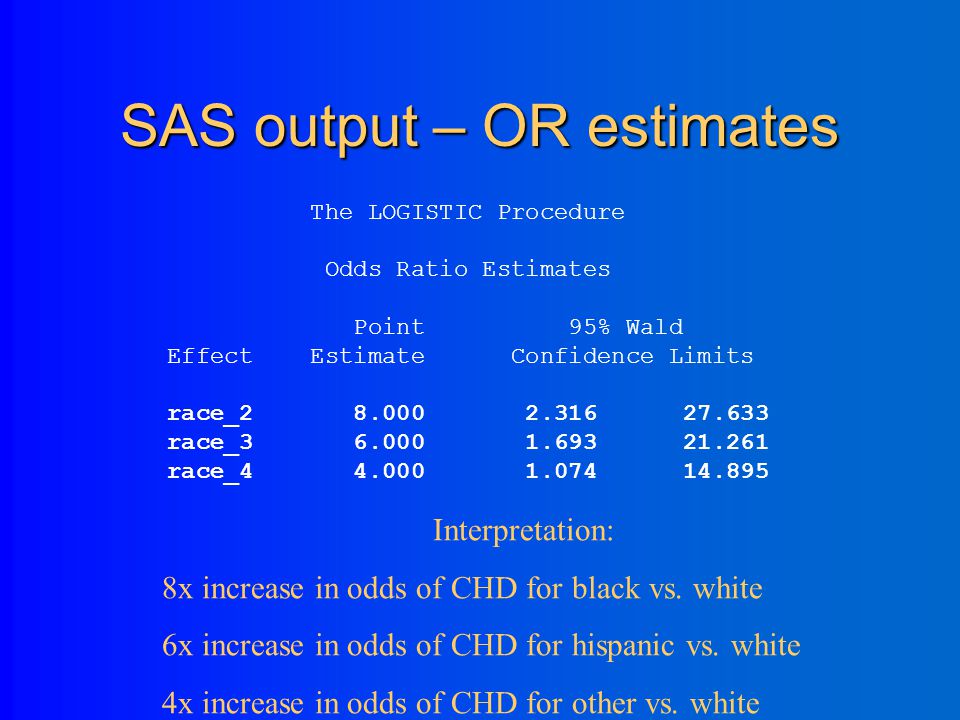 SAS output – OR estimates

The LOGISTIC Procedure

Odds Ratio Estimates

| Effect | Point Estimate | 95% Wald Confidence Limits | |
|---|---|---|---|
| race_2 | 8.000 | 2.316 | 27.633 |
| race_3 | 6.000 | 1.693 | 21.261 |
| race_4 | 4.000 | 1.074 | 14.895 |

Interpretation:

8x increase in odds of CHD for black vs. white

6x increase in odds of CHD for hispanic vs. white

4x increase in odds of CHD for other vs. white